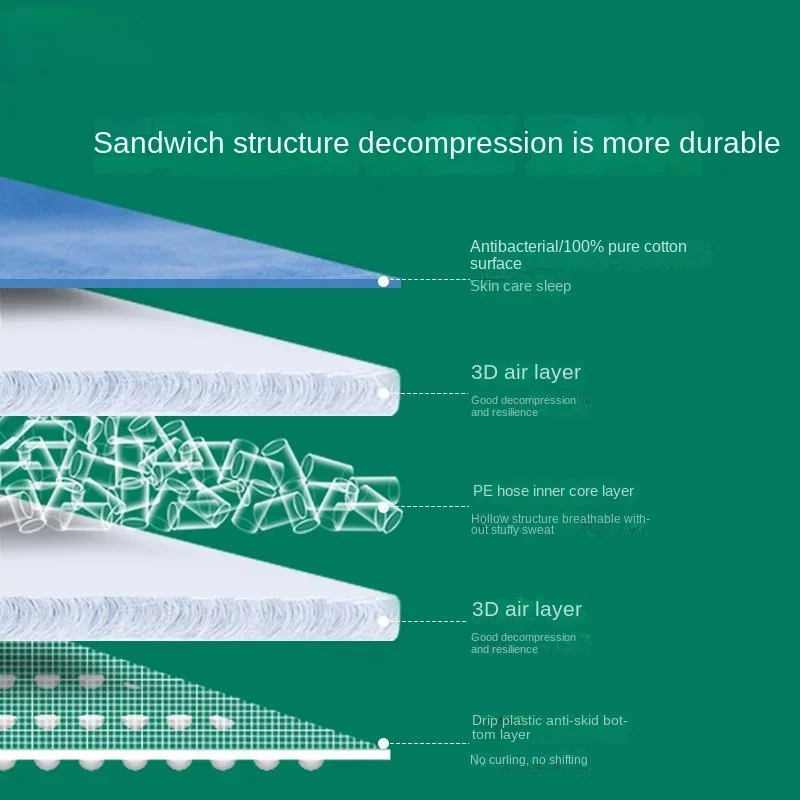 Sandwich structure decompression is more durable

Antibacterial/100% pure cotton surface

Skin care sleep

3D air layer

Good decompression and resilience

PE hose inner core layer

Hollow structure breathable without stuffy sweat

3D air layer

Good decompression and resilience

Drip plastic anti-skid bottom layer

No curling, no shifting